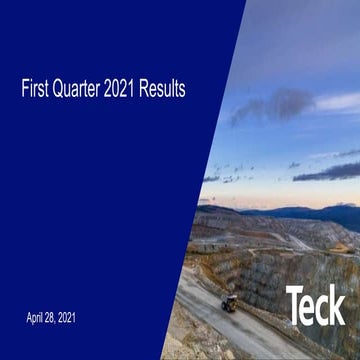 First Quarter 2021 Results

April 28, 2021

Teck